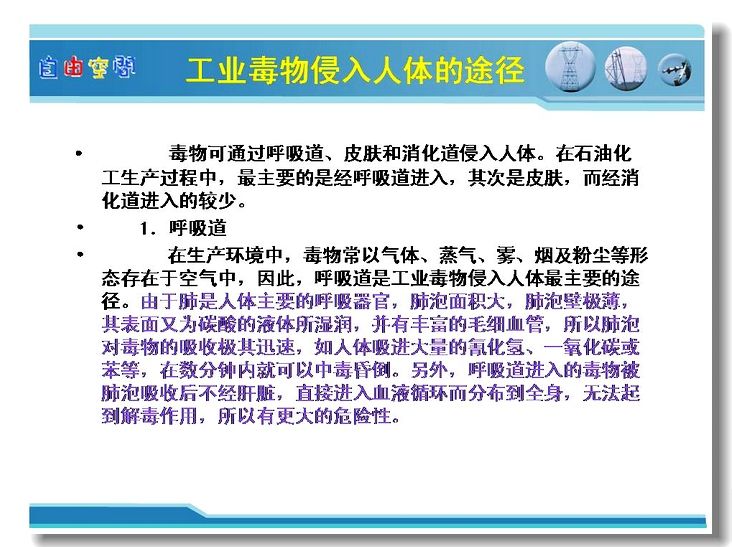 自由空间

工业毒物侵入人体的途径

• 毒物可通过呼吸道、皮肤和消化道侵入人体。在石油化工生产过程中，最主要的是经呼吸道进入，其次是皮肤，而经消化道进入的较少。

• 1．呼吸道

• 在生产环境中，毒物常以气体、蒸气、雾、烟及粉尘等形态存在于空气中，因此，呼吸道是工业毒物侵入人体最主要的途径。由于肺是人体主要的呼吸器官，肺泡面积大，肺泡壁极薄，其表面又为碳酸的液体所湿润，并有丰富的毛细血管，所以肺泡对毒物的吸收极其迅速，如人体吸进大量的氰化氢、一氧化碳或苯等，在数分钟内就可以中毒昏倒。另外，呼吸道进入的毒物被肺泡吸收后不经肝脏，直接进入血液循环而分布到全身，无法起到解毒作用，所以有更大的危险性。